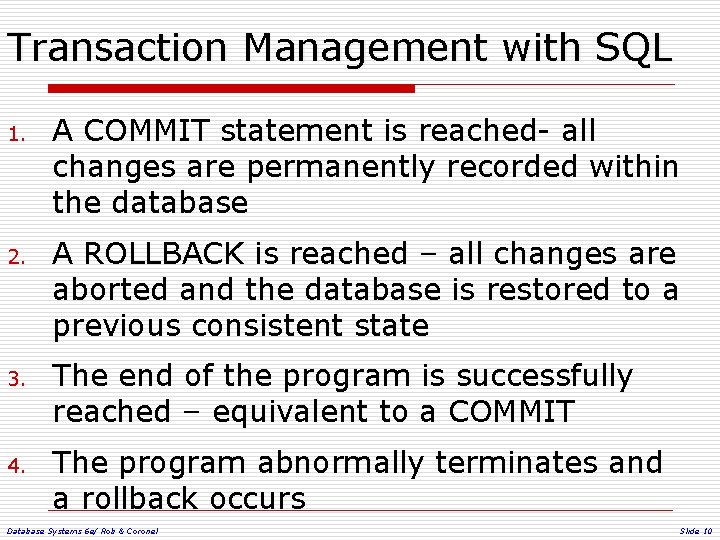 Transaction Management with SQL

1. A COMMIT statement is reached- all changes are permanently recorded within the database

2. A ROLLBACK is reached – all changes are aborted and the database is restored to a previous consistent state

3. The end of the program is successfully reached – equivalent to a COMMIT

4. The program abnormally terminates and a rollback occurs

Database Systems 6e/ Rob & Coronel

Slide 10